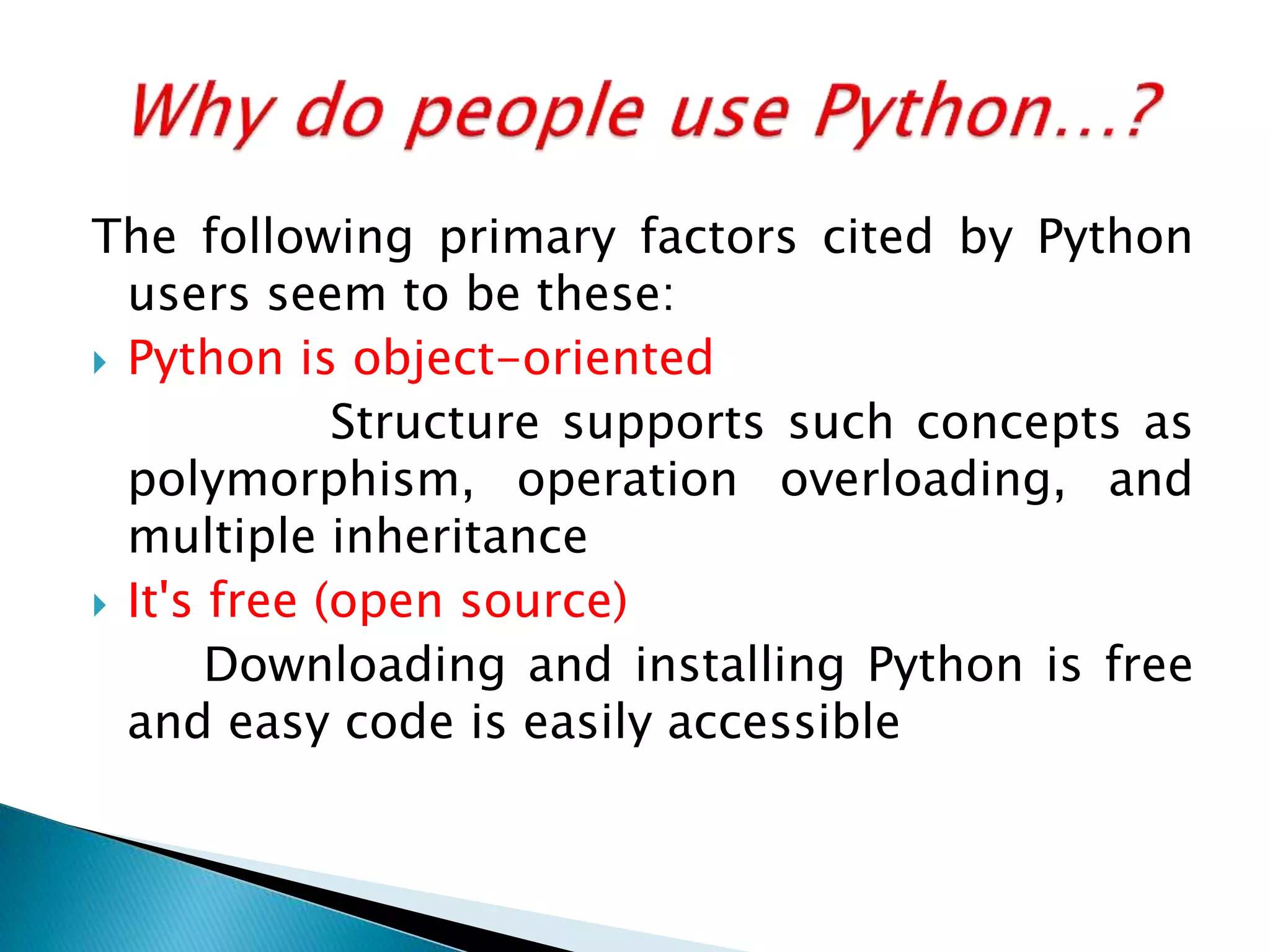 Why do people use Python...?

The following primary factors cited by Python users seem to be these:

Python is object-oriented

Structure supports such concepts as polymorphism, operation overloading, and multiple inheritance

It's free (open source)

Downloading and installing Python is free and easy code is easily accessible